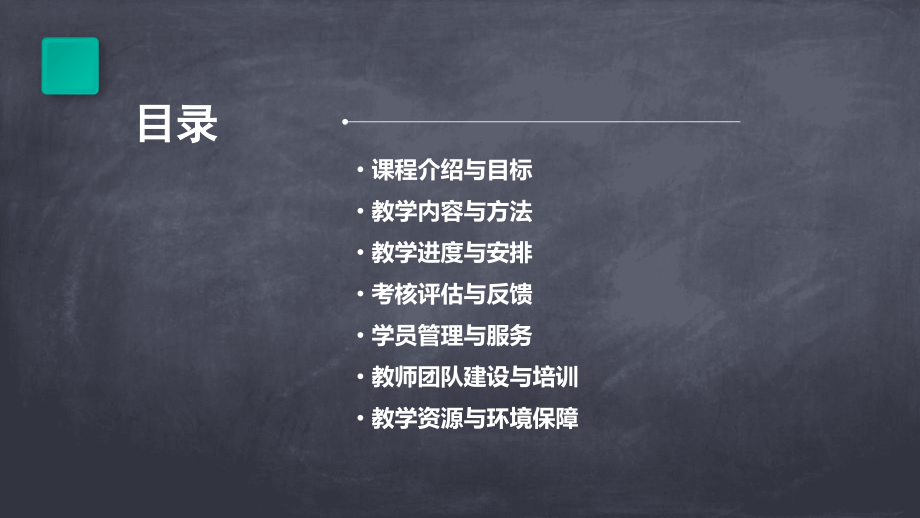 目录

• 课程介绍与目标
• 教学内容与方法
• 教学进度与安排
• 考核评估与反馈
• 学员管理与服务
• 教师团队建设与培训
• 教学资源与环境保障